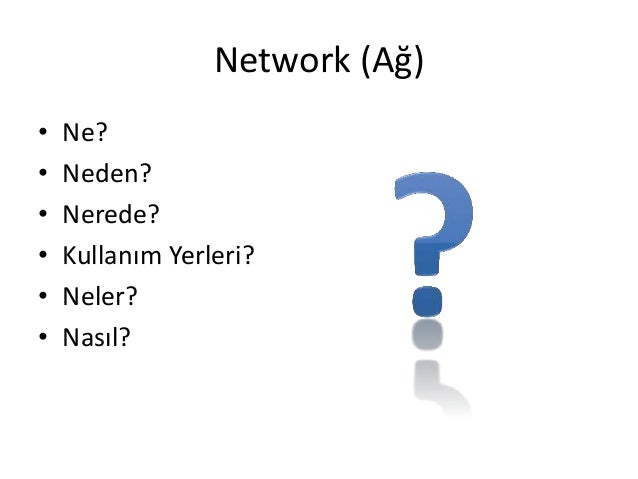 Network (Ağ)

• Ne?
• Neden?
• Nerede?
• Kullanım Yerleri?
• Neler?
• Nasıl?